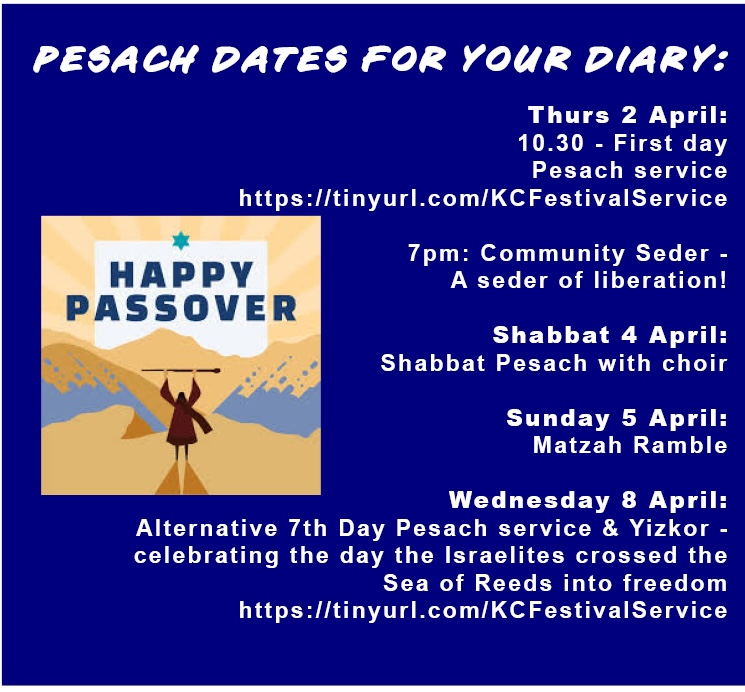 PESACH DATES FOR YOUR DIARY:

Thurs 2 April:
10.30 - First day Pesach service
https://tinyurl.com/KCFestivalService

HAPPY PASSOVER

7pm: Community Seder - A seder of liberation!

Shabbat 4 April:
Shabbat Pesach with choir

Sunday 5 April:
Matzah Ramble

Wednesday 8 April:
Alternative 7th Day Pesach service & Yizkor - celebrating the day the Israelites crossed the Sea of Reeds into freedom
https://tinyurl.com/KCFestivalService